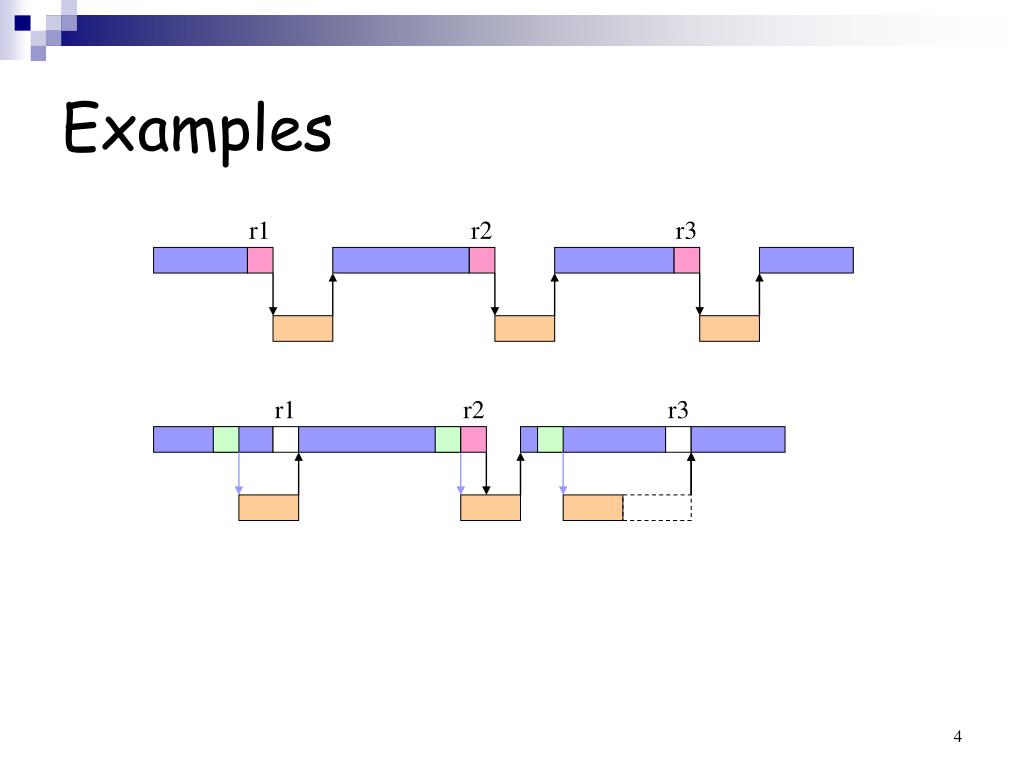 Examples

r1 r2 r3

r1 r2 r3

4